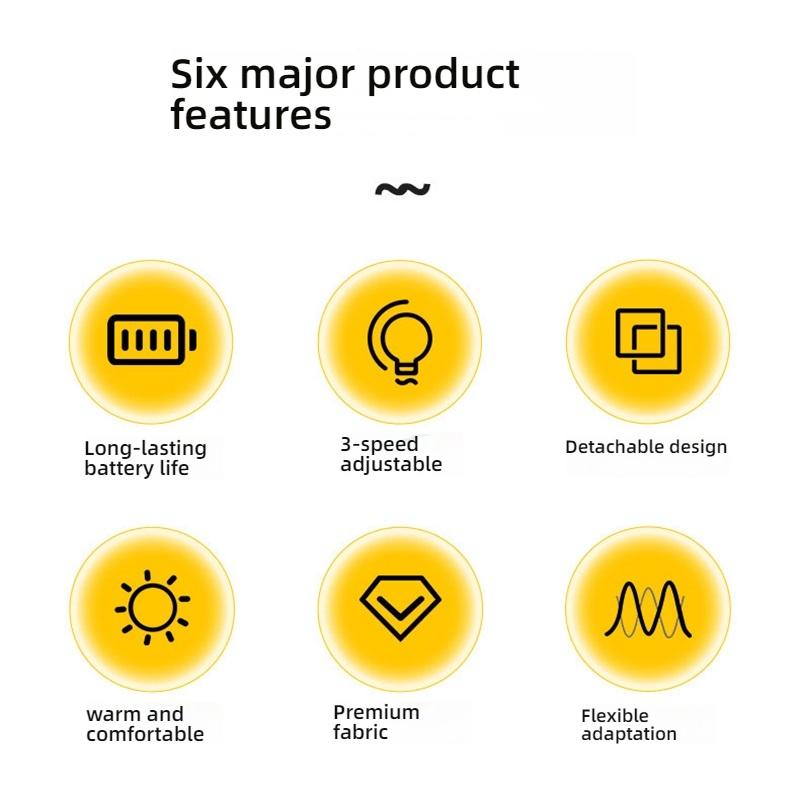 Six major product features

Long-lasting battery life

3-speed adjustable

Detachable design

warm and comfortable

Premium fabric

Flexible adaptation